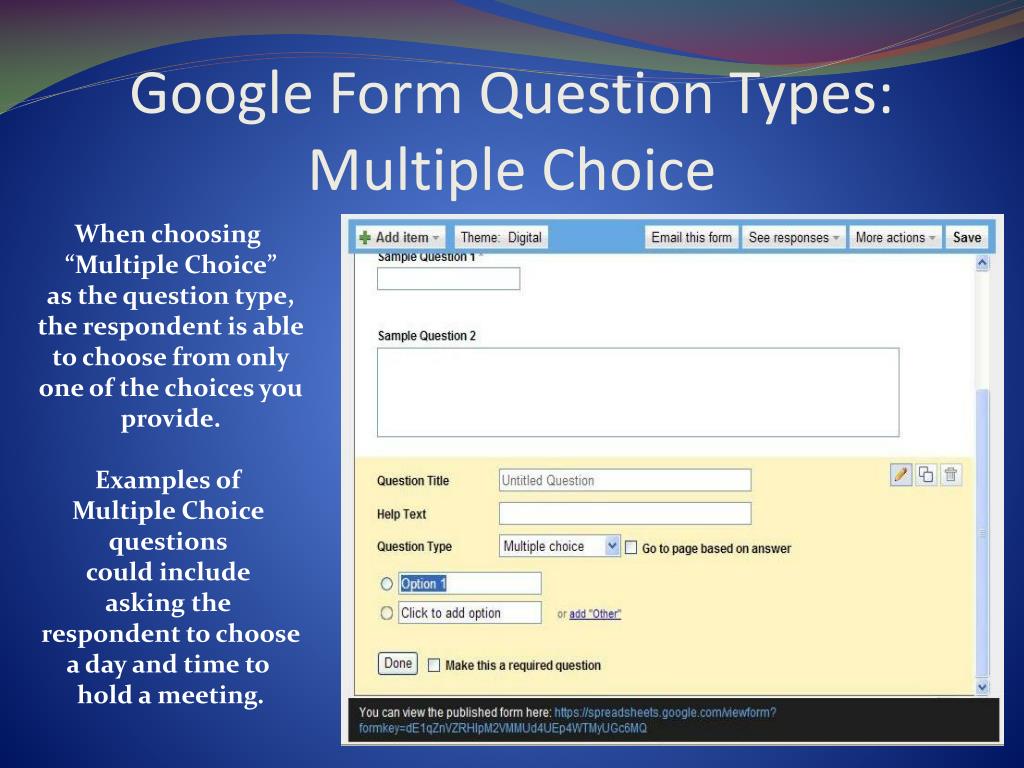 Google Form Question Types: Multiple Choice

When choosing "Multiple Choice" as the question type, the respondent is able to choose from only one of the choices you provide.

Examples of Multiple Choice questions could include asking the respondent to choose a day and time to hold a meeting.

Add item
Theme: Digital
Email this form
See responses
More actions
Save

Sample Question 1 *

Sample Question 2

Question Title
Untitled Question
Help Text
Question Type
Multiple choice
Go to page based on answer
Option 1
Click to add option
or add "Other"
Done
Make this a required question

You can view the published form here: https://spreadsheets.google.com/viewform?formkey=dE1qZnVZRHlpM2VMMUd4UEp4WTMyUGc6MQ